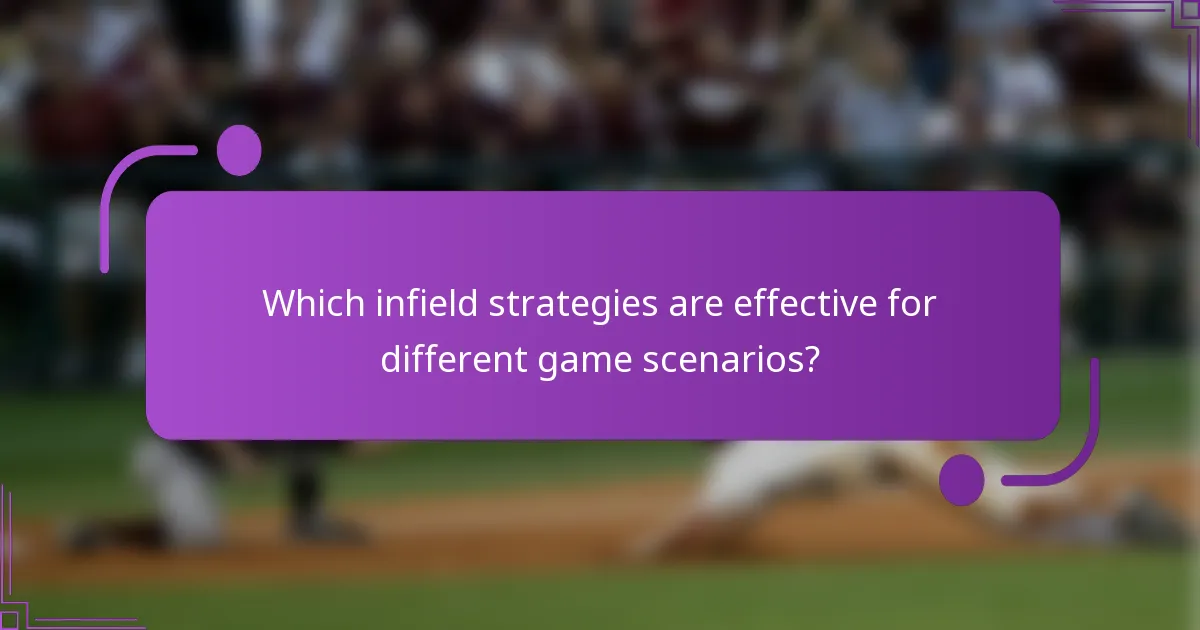 Which infield strategies are effective for different game scenarios?